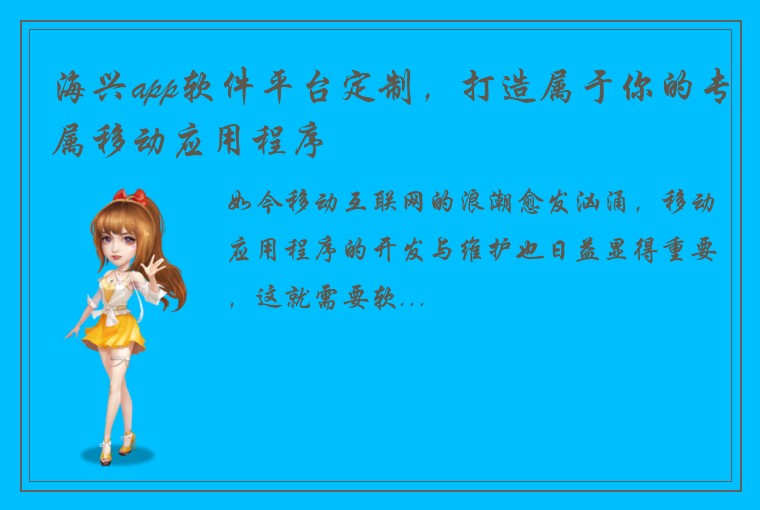 海兴app软件平台定制，打造属于你的专属移动应用程序

如今移动互联网的浪潮愈发汹涌，移动应用程序的开发与维护也日益显得重要，这就需要软...